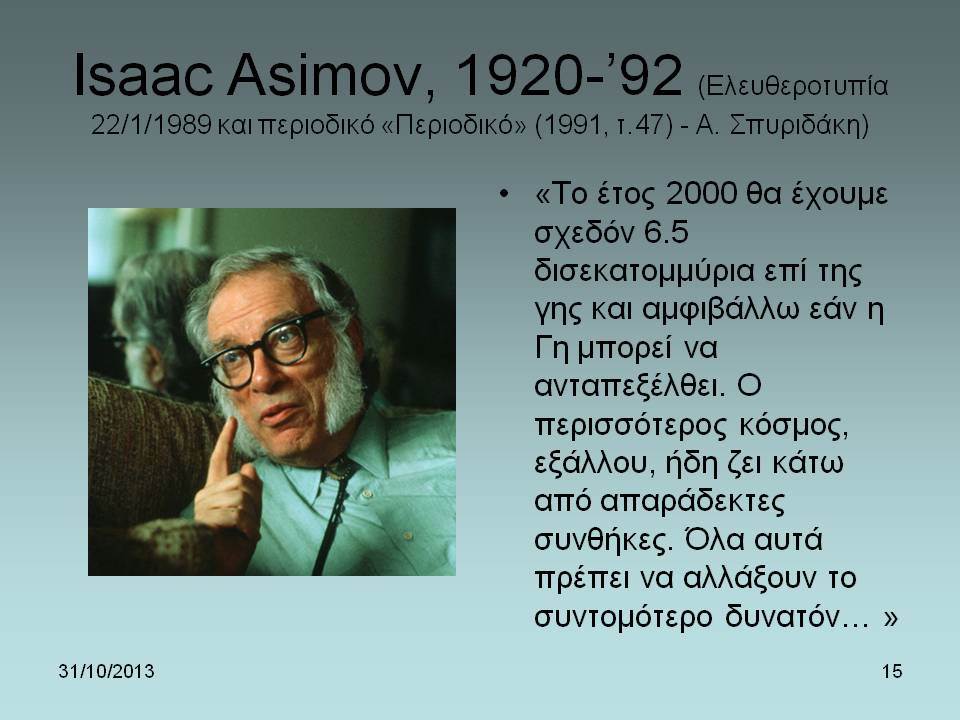 Isaac Asimov, 1920-’92 (Ελευθεροτυπία 22/1/1989 και περιοδικό «Περιοδικό» (1991, τ.47) - Α. Σπυριδάκη)

• «Το έτος 2000 θα έχουμε σχεδόν 6.5 δισεκατομμύρια επί της γης και αμφιβάλλω εάν η Γη μπορεί να ανταπεξέλθει. Ο περισσότερος κόσμος, εξάλλου, ήδη ζει κάτω από απαράδεκτες συνθήκες. Όλα αυτά πρέπει να αλλάξουν το συντομότερο δυνατόν… »

31/10/2013

15